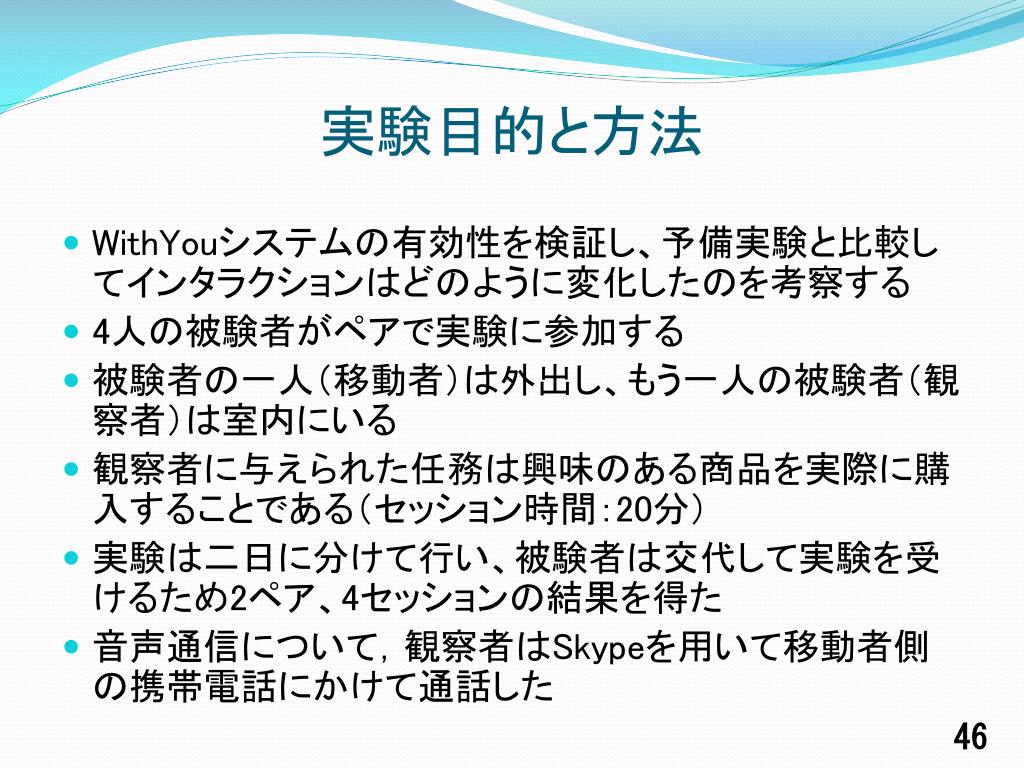 実験目的と方法

- WithYouシステムの有効性を検証し、予備実験と比較してインタラクションはどのように変化したのを考察する
- 4人の被験者がペアで実験に参加する
- 被験者の一人（移動者）は外出し、もう一人の被験者（観察者）は室内にいる
- 観察者に与えられた任務は興味のある商品を実際に購入することである（セッション時間：20分）
- 実験は二日に分けて行い、被験者は交代して実験を受けるため2ペア、4セッションの結果を得た
- 音声通信について，観察者はSkypeを用いて移動者側の携帯電話にかけて通話した

46